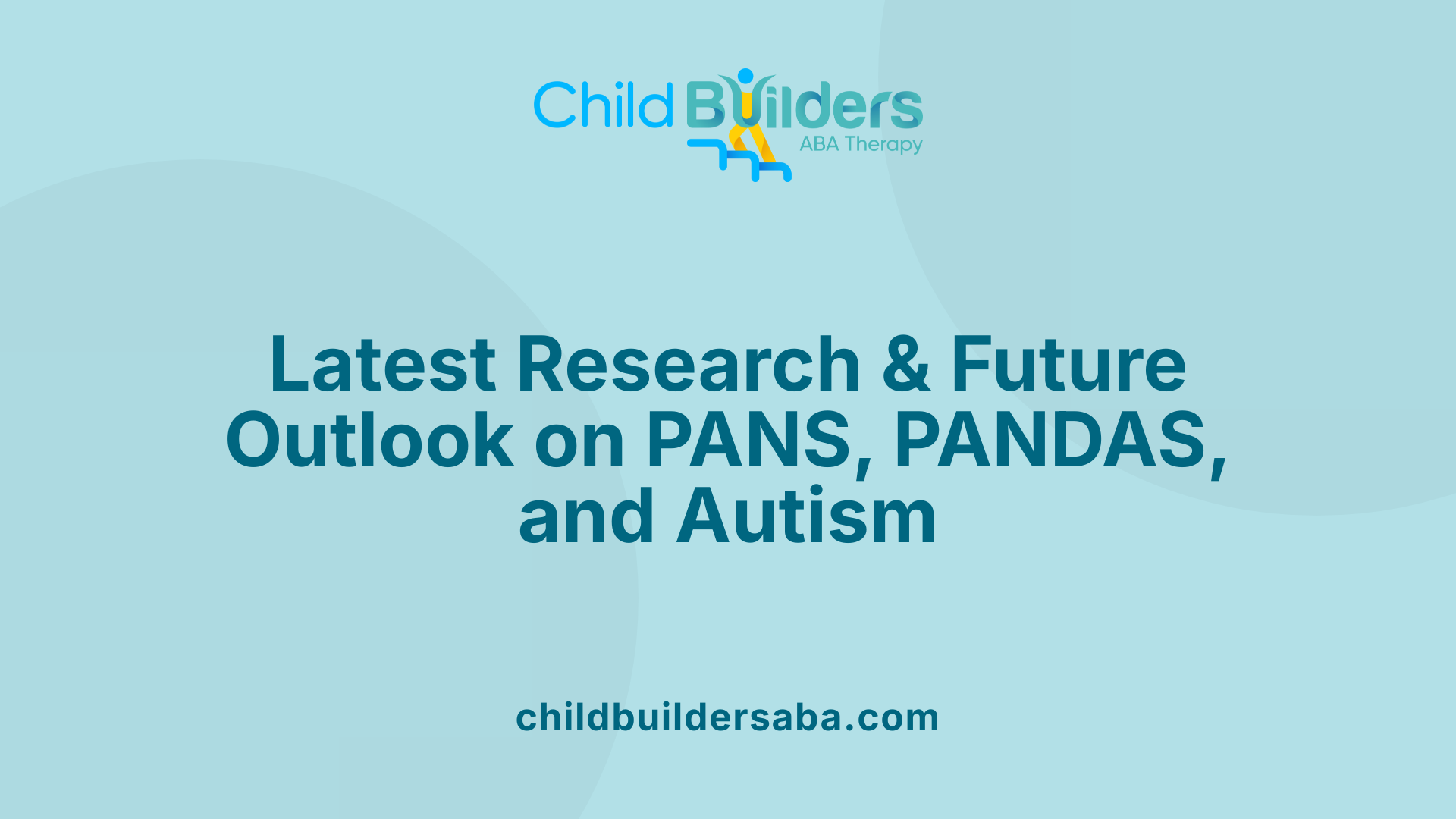 Child Builders
ABA Therapy

Latest Research & Future Outlook on PANS, PANDAS, and Autism

childbuildersaba.com